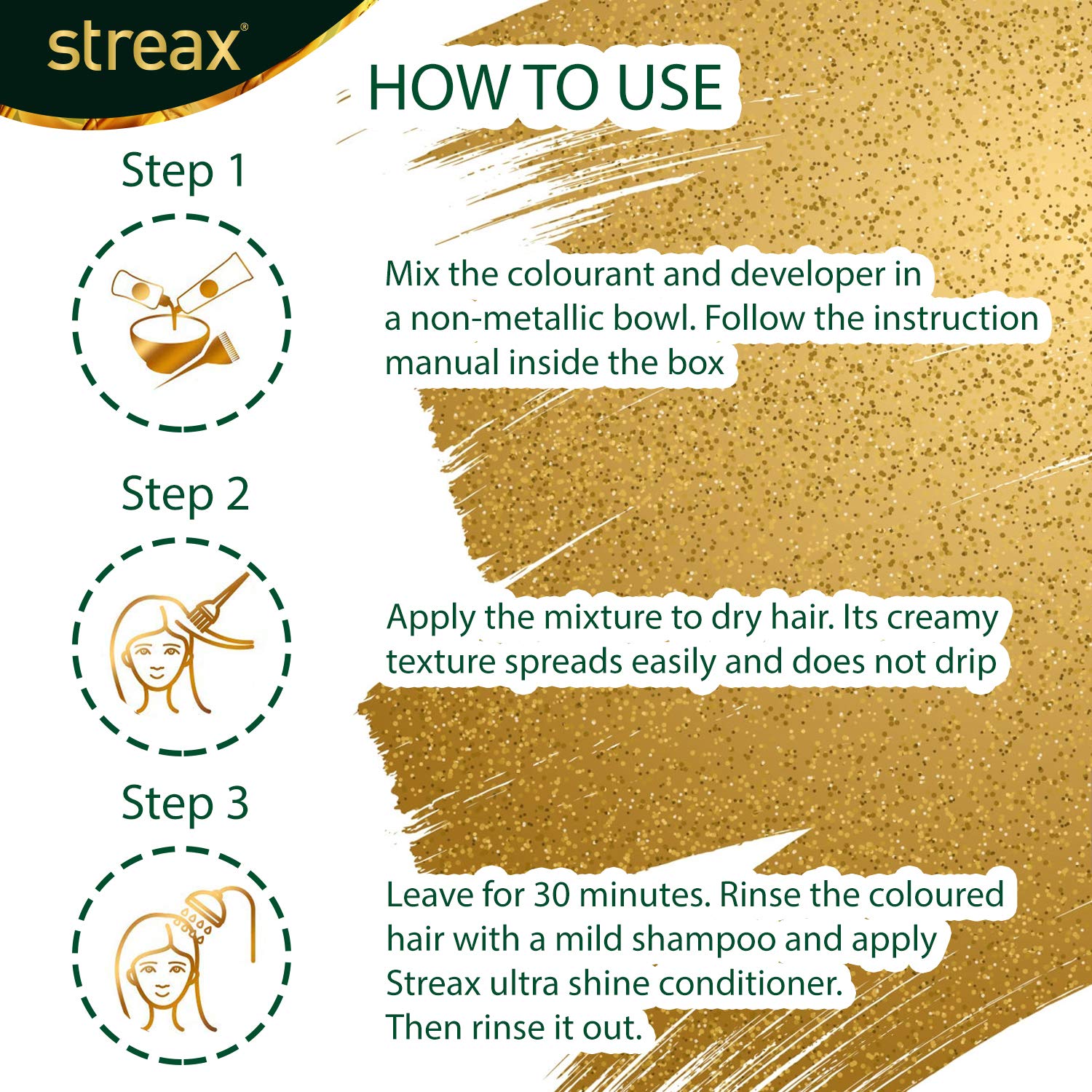 streax®

HOW TO USE

Step 1

Mix the colourant and developer in a non-metallic bowl. Follow the instruction manual inside the box

Step 2

Apply the mixture to dry hair. Its creamy texture spreads easily and does not drip

Step 3

Leave for 30 minutes. Rinse the coloured hair with a mild shampoo and apply Streax ultra shine conditioner. Then rinse it out.